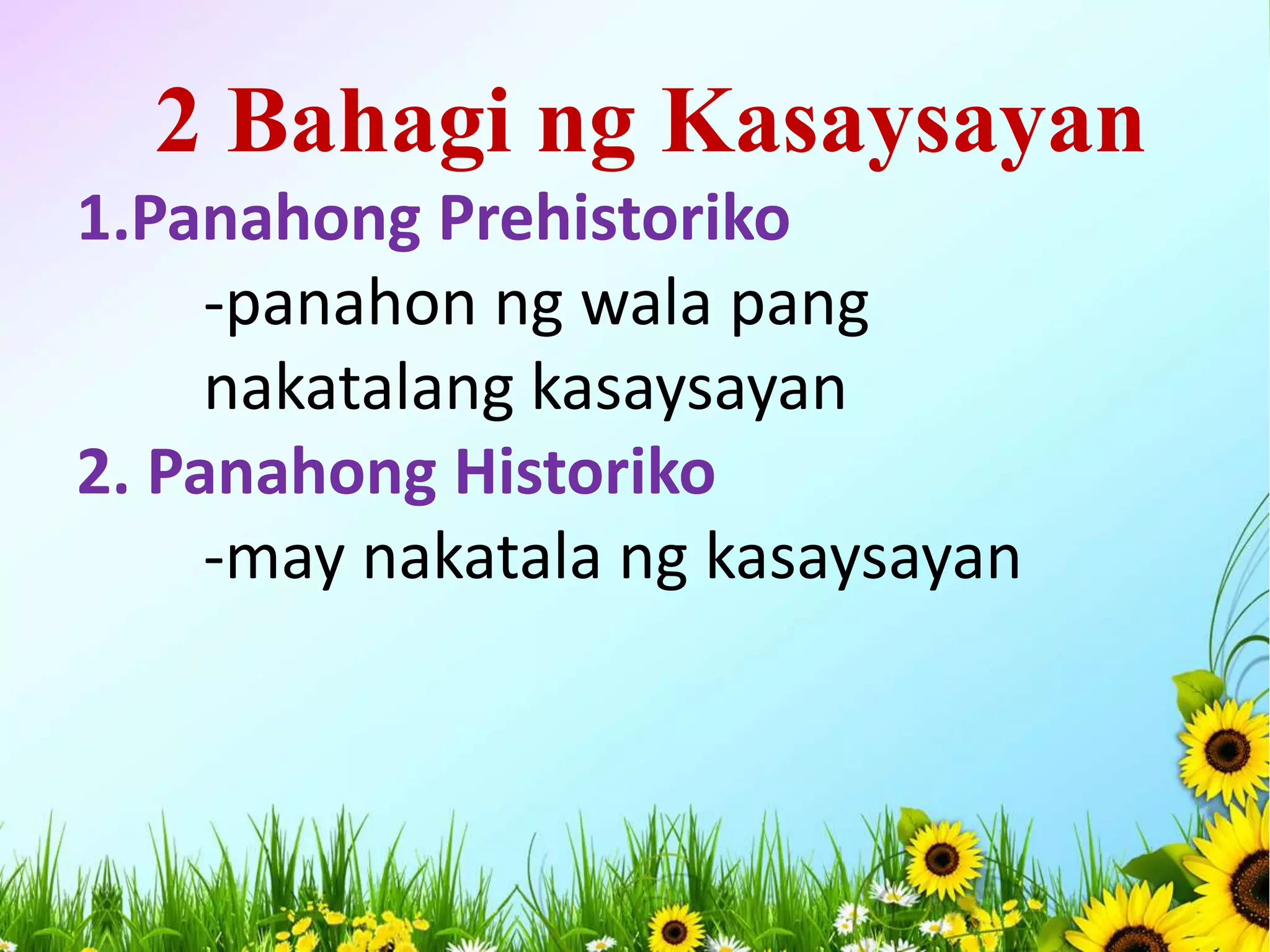 2 Bahagi ng Kasaysayan

1.Panahong Prehistoriko

-panahon ng wala pang nakatalang kasaysayan

2. Panahong Historiko

-may nakatala ng kasaysayan